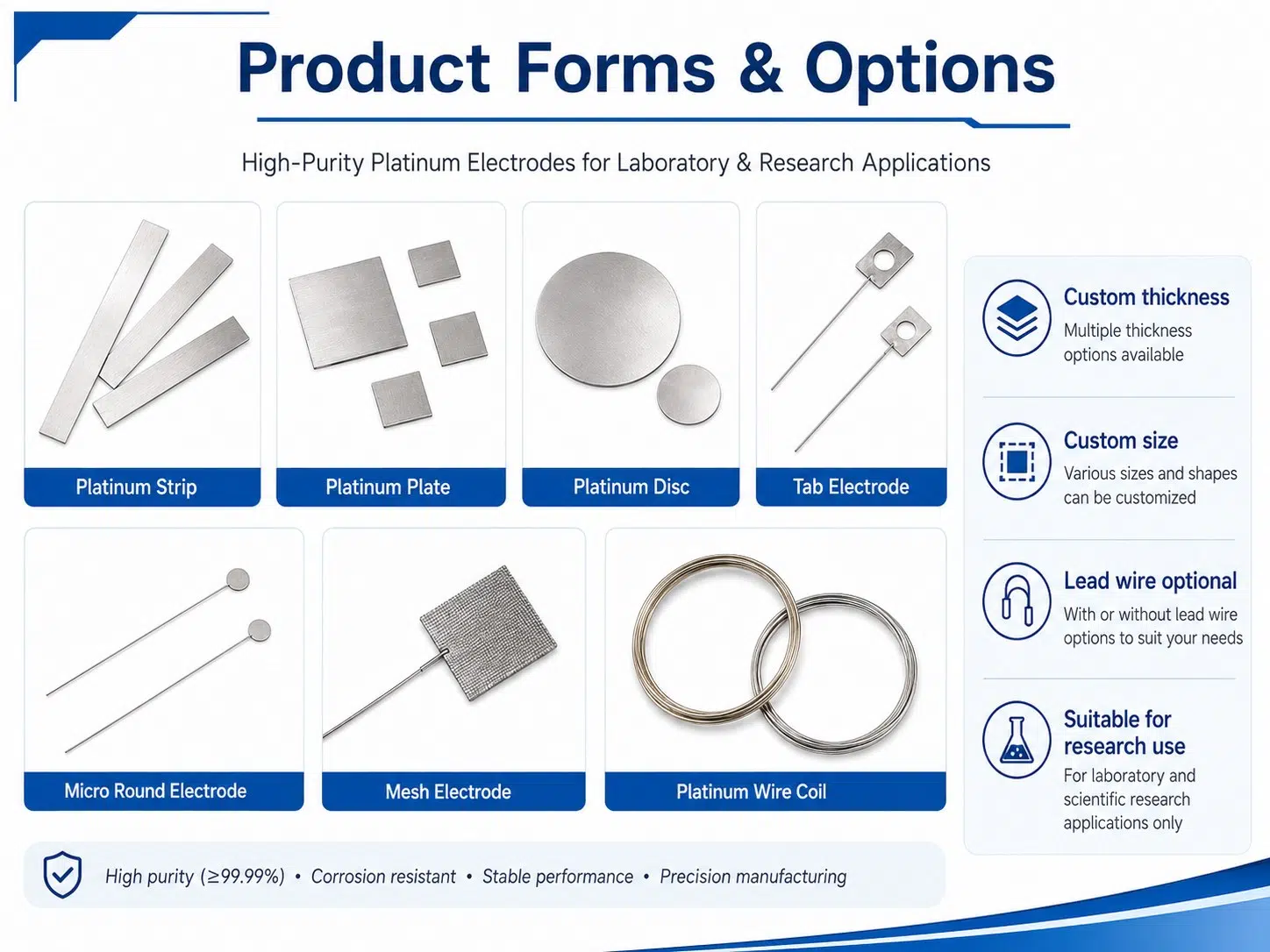 Product Forms & Options

High-Purity Platinum Electrodes for Laboratory & Research Applications

Platinum Strip

Platinum Plate

Platinum Disc

Tab Electrode

Micro Round Electrode

Mesh Electrode

Platinum Wire Coil

Custom thickness
Multiple thickness options available

Custom size
Various sizes and shapes can be customized

Lead wire optional
With or without lead wire options to suit your needs

Suitable for research use
For laboratory and scientific research applications only

High purity (≥99.99%) • Corrosion resistant • Stable performance • Precision manufacturing